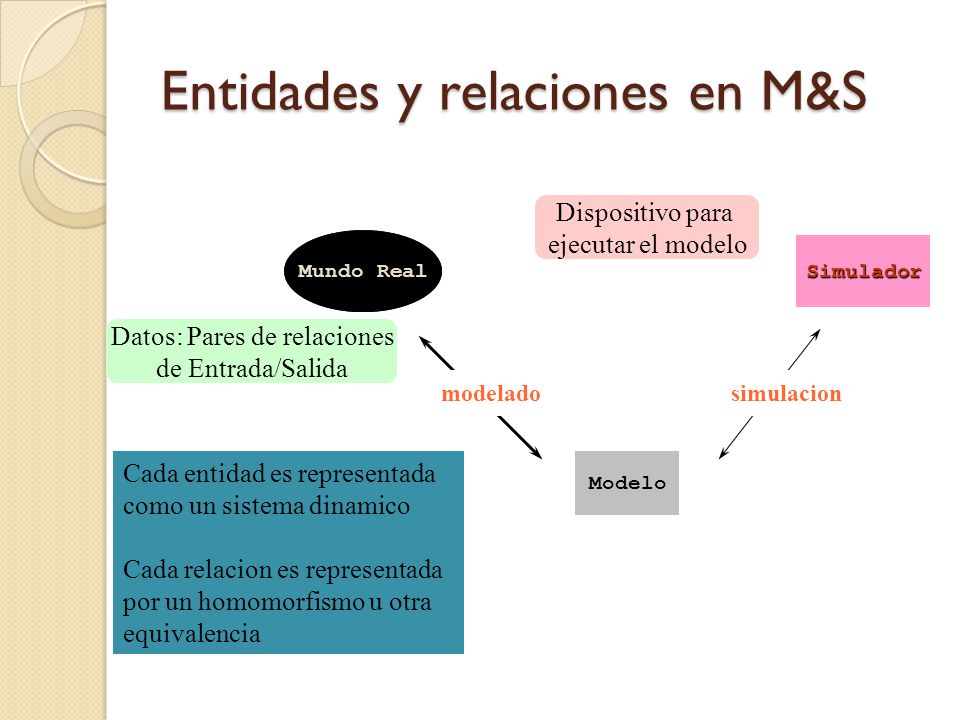 Entidades y relaciones en M&S

Dispositivo para ejecutar el modelo

Mundo Real

Simulador

Datos: Pares de relaciones de Entrada/Salida

modelado

simulacion

Modelo

Cada entidad es representada como un sistema dinamico

Cada relacion es representada por un homomorfismo u otra equivalencia